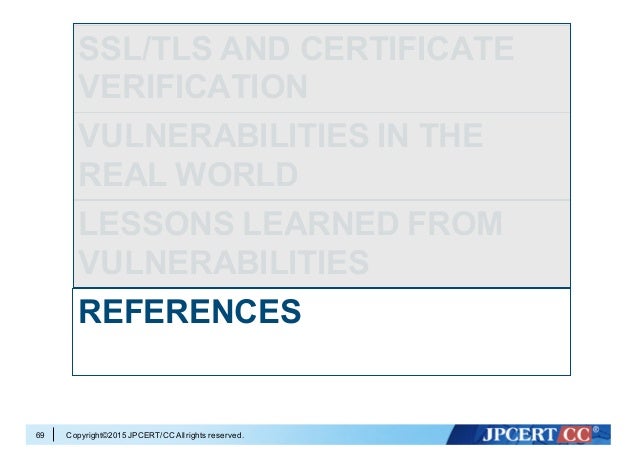 SSL/TLS AND CERTIFICATE VERIFICATION

VULNERABILITIES IN THE REAL WORLD

LESSONS LEARNED FROM VULNERABILITIES

REFERENCES

69 Copyright©2015 JPCERT/CC All rights reserved.

JPCERT CC®